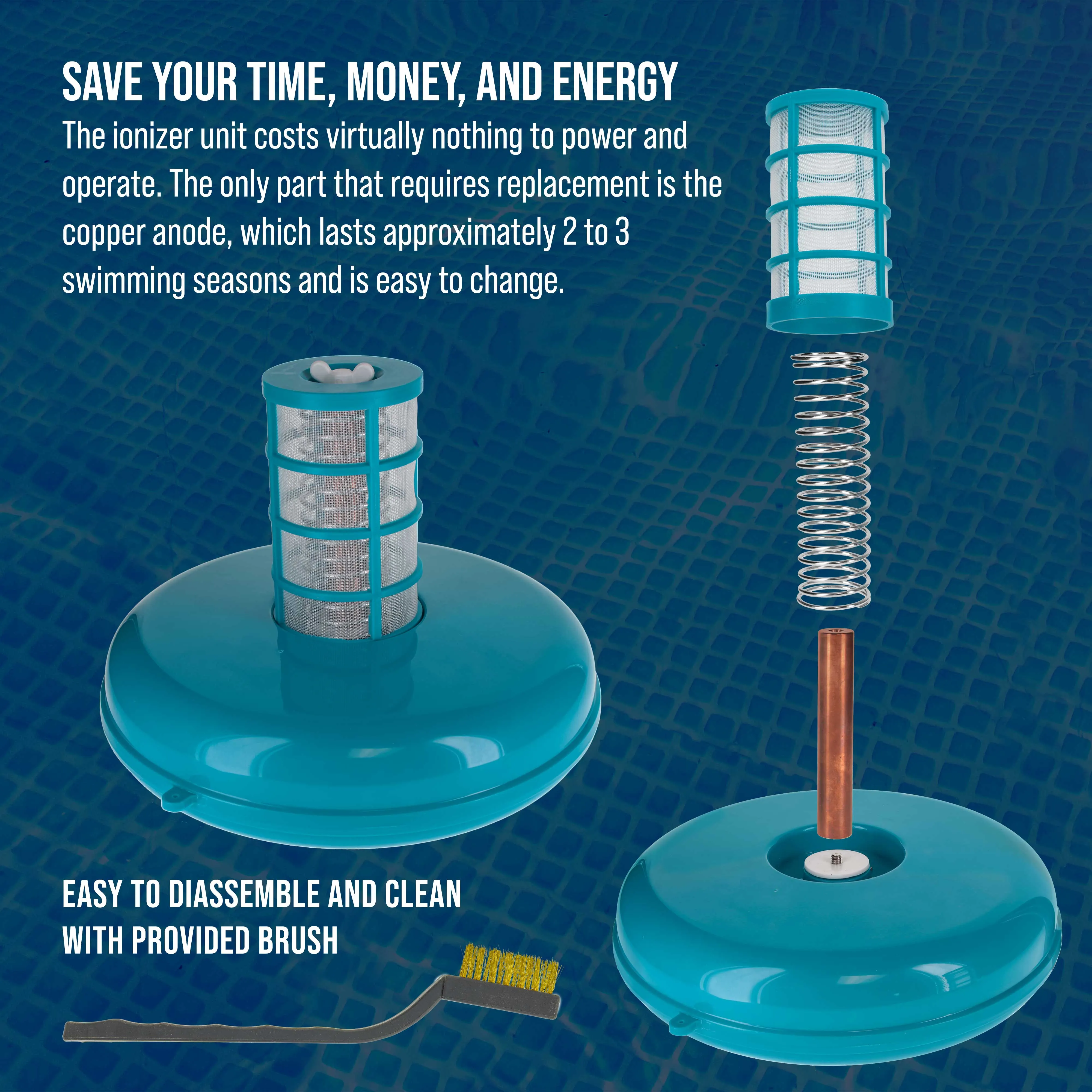 SAVE YOUR TIME, MONEY, AND ENERGY

The ionizer unit costs virtually nothing to power and operate. The only part that requires replacement is the copper anode, which lasts approximately 2 to 3 swimming seasons and is easy to change.

EASY TO DIASSEMBLE AND CLEAN WITH PROVIDED BRUSH